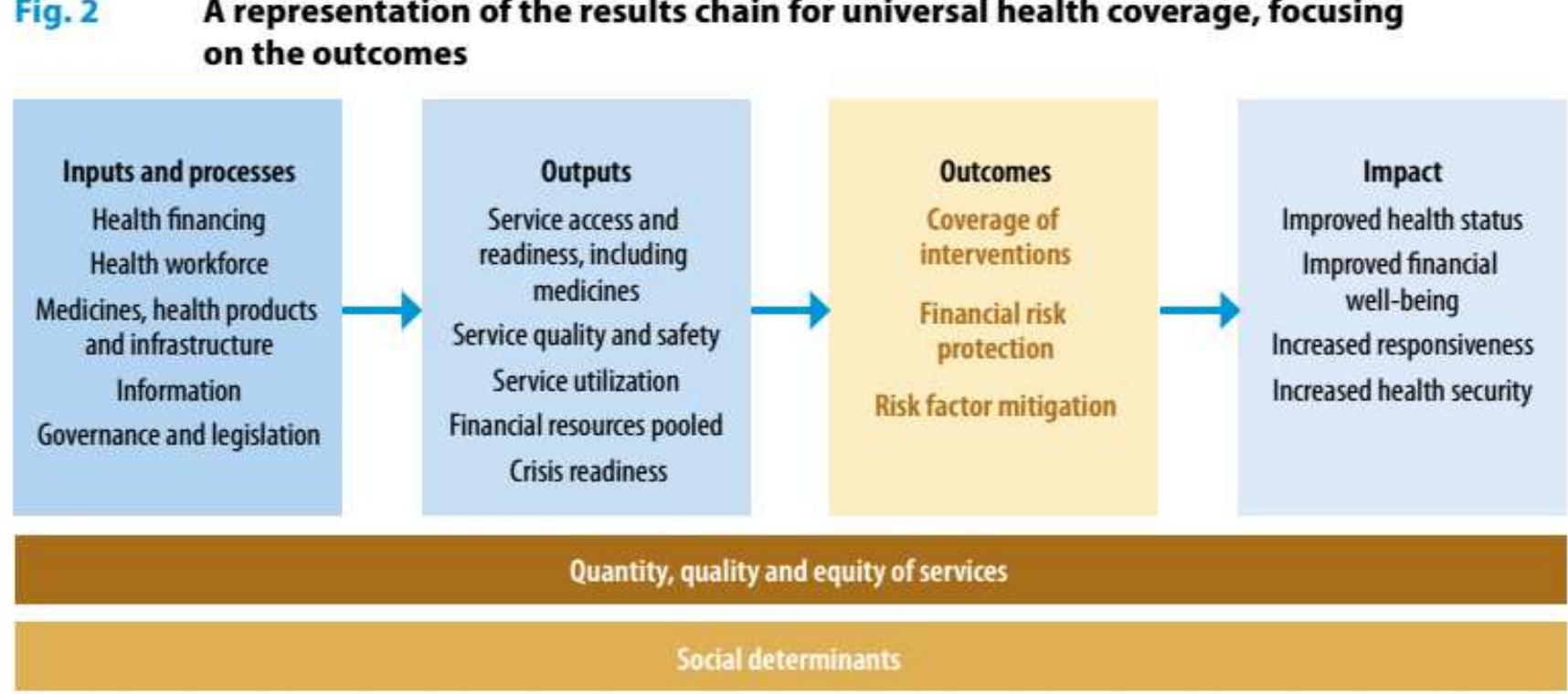 Fig. 2 A representation of the results chain for universal health coverage, focusing on the outcomes

Inputs and processes
Health financing
Health workforce
Medicines, health products and infrastructure
Information
Governance and legislation

Outputs
Service access and readiness, including medicines
Service quality and safety
Service utilization
Financial resources pooled
Crisis readiness

Outcomes
Coverage of interventions
Financial risk protection
Risk factor mitigation

Impact
Improved health status
Improved financial well-being
Increased responsiveness
Increased health security

Quantity, quality and equity of services

Social determinants